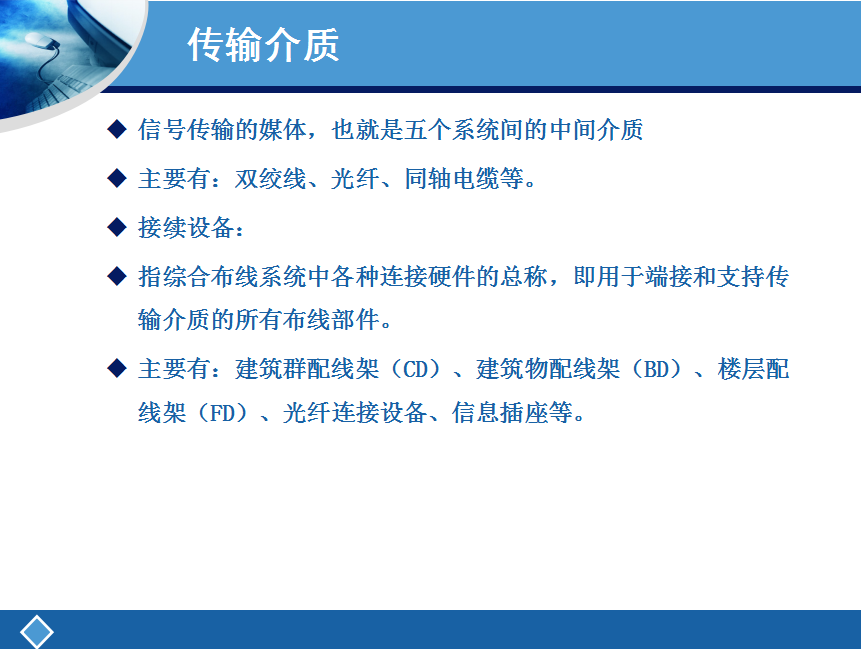 传输介质

◆ 信号传输的媒体，也就是五个系统间的中间介质

◆ 主要有：双绞线、光纤、同轴电缆等。

◆ 接续设备：

◆ 指综合布线系统中各种连接硬件的总称，即用于端接和支持传输介质的所有布线部件。

◆ 主要有：建筑群配线架（CD）、建筑物配线架（BD）、楼层配线架（FD）、光纤连接设备、信息插座等。